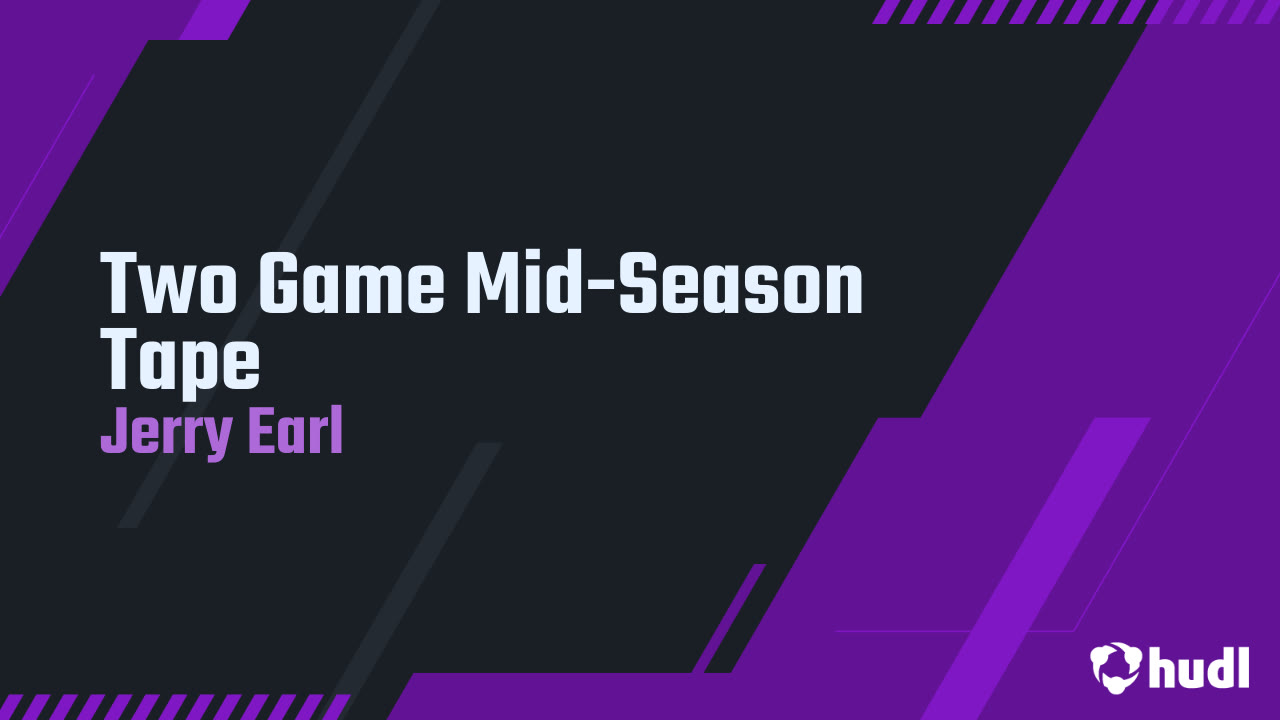 Two Game Mid-Season Tape
Jerry Earl

hudl